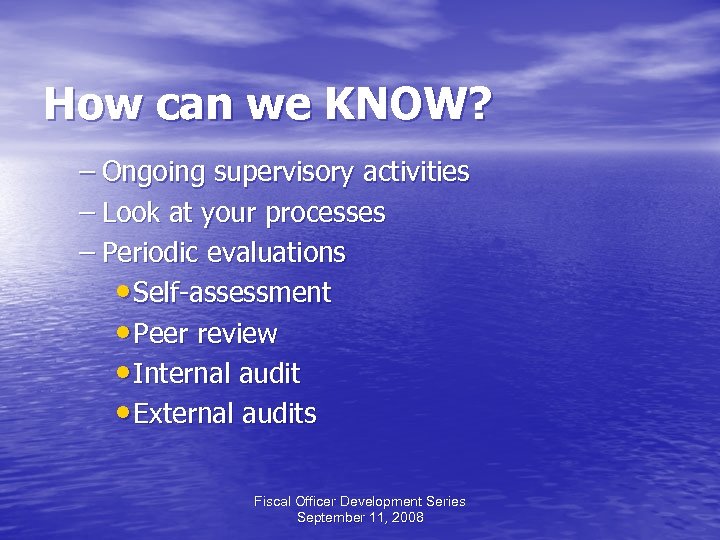 How can we KNOW?

– Ongoing supervisory activities
– Look at your processes
– Periodic evaluations
• Self-assessment
• Peer review
• Internal audit
• External audits

Fiscal Officer Development Series
September 11, 2008